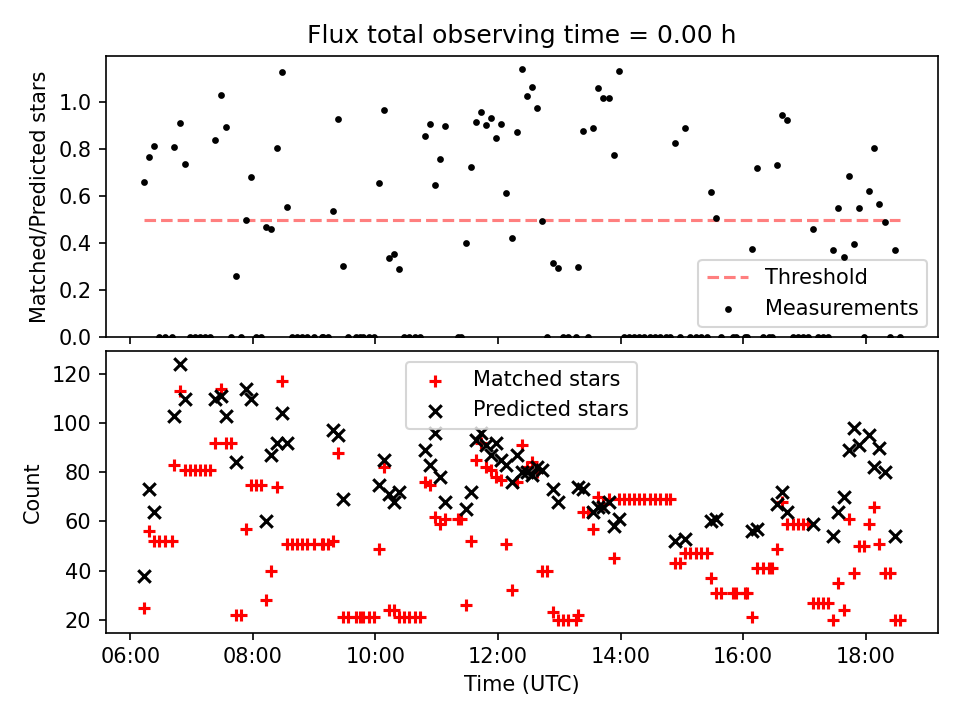 Flux total observing time = 0.00 h

Matched/Predicted stars

1.0
0.8
0.6
0.4
0.2
0.0

Threshold
Measurements

Count

120
100
80
60
40
20

Matched stars
Predicted stars

06:00 08:00 10:00 12:00 14:00 16:00 18:00

Time (UTC)